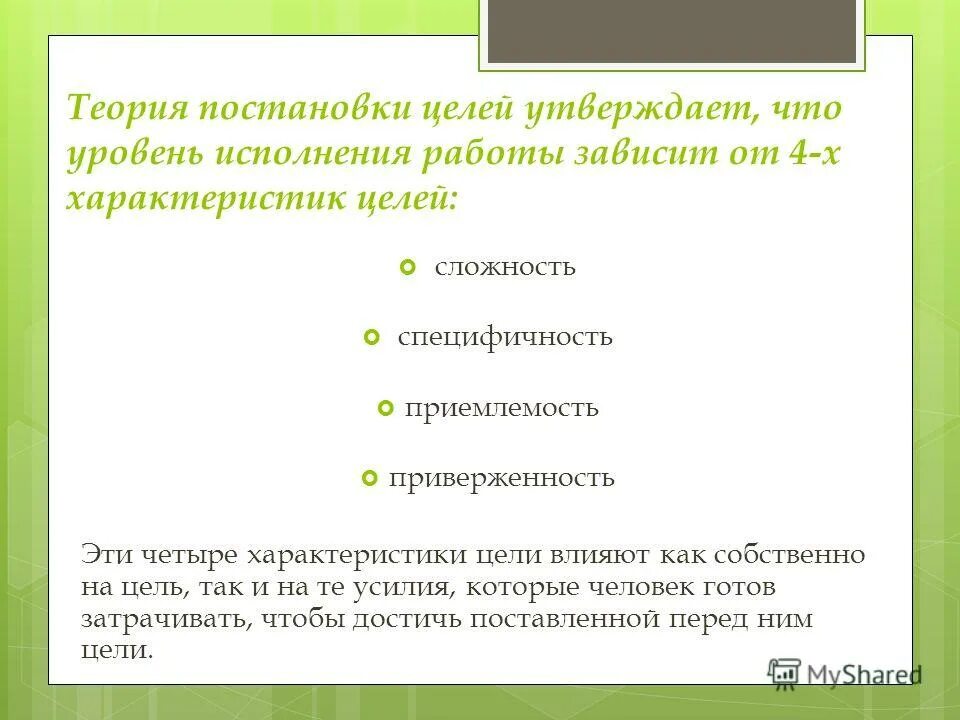 Теория постановки целей утверждает, что уровень исполнения работы зависит от 4-х характеристик целей:

сложность

специфичность

приемлемость

приверженность

Эти четыре характеристики цели влияют как собственно на цель, так и на те усилия, которые человек готов затрачивать, чтобы достичь поставленной перед ним цели.

MyShared